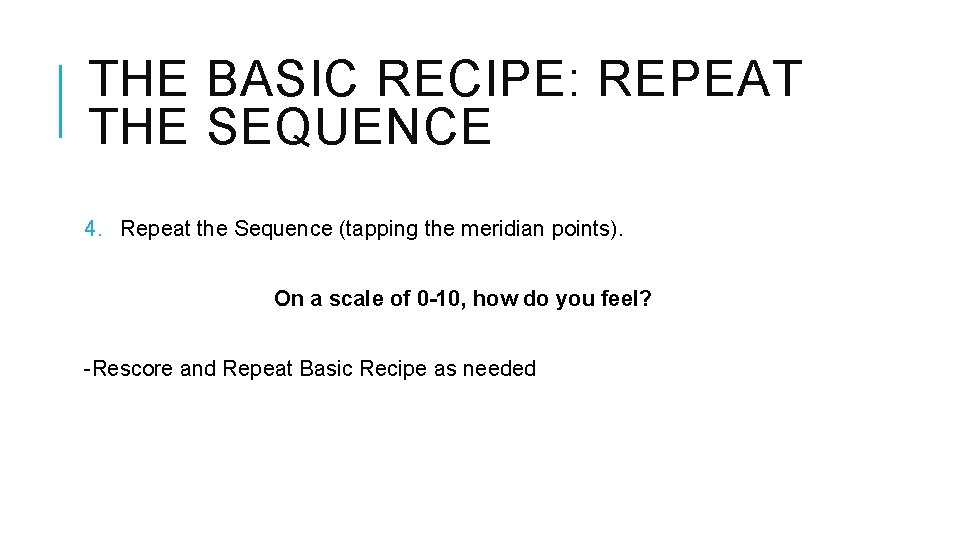 THE BASIC RECIPE: REPEAT THE SEQUENCE

4. Repeat the Sequence (tapping the meridian points).

On a scale of 0-10, how do you feel?

-Rescore and Repeat Basic Recipe as needed